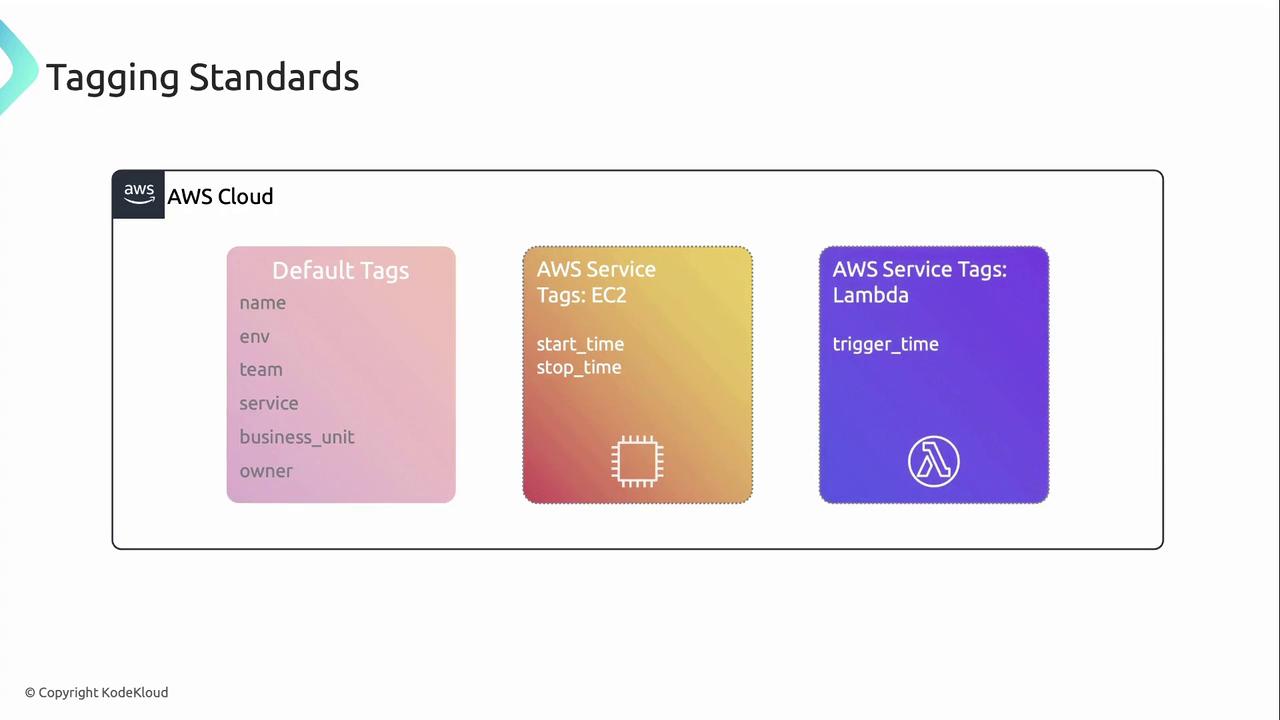 Tagging Standards

aws

AWS Cloud

Default Tags
name
env
team
service
business_unit
owner

AWS Service Tags: EC2

start_time
stop_time

AWS Service Tags: Lambda

trigger_time

© Copyright KodeKloud